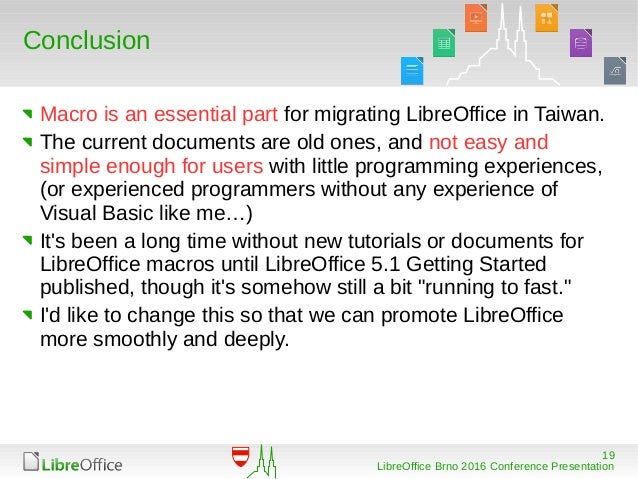 Conclusion

Macro is an essential part for migrating LibreOffice in Taiwan.

The current documents are old ones, and not easy and simple enough for users with little programming experiences, (or experienced programmers without any experience of Visual Basic like me…)

It's been a long time without new tutorials or documents for LibreOffice macros until LibreOffice 5.1 Getting Started published, though it's somehow still a bit "running to fast."

I'd like to change this so that we can promote LibreOffice more smoothly and deeply.

LibreOffice

19

LibreOffice Brno 2016 Conference Presentation